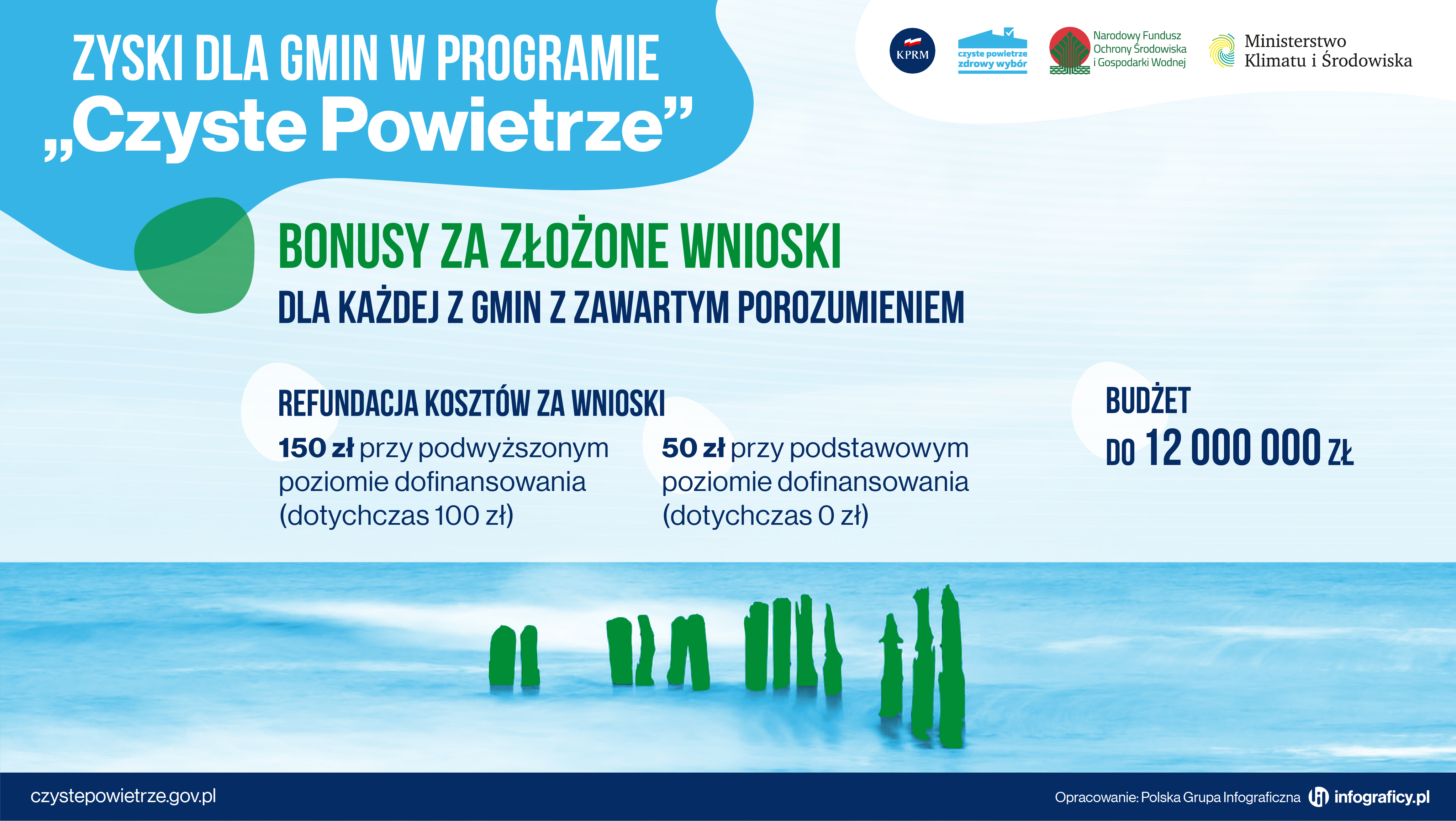 ZYSKI DLA GMIN W PROGRAMIE „Czyste Powietrze”

KPRM

czyste powietrze zdrowy wybór

Narodowy Fundusz Ochrony Środowiska i Gospodarki Wodnej

Ministerstwo Klimatu i Środowiska

BONUSY ZA ZŁOŻONE WNIOSKI

DLA KAŻDEJ Z GMIN Z ZAWARTYM POROZUMIENIEM

REFUNDACJA KOSZTÓW ZA WNIOSKI

150 zł przy podwyższonym poziomie dofinansowania (dotychczas 100 zł)

50 zł przy podstawowym poziomie dofinansowania (dotychczas 0 zł)

BUDŻET

DO 12 000 000 ZŁ

czystepowietrze.gov.pl

Opracowanie: Polska Grupa Infograficzna infograficy.pl